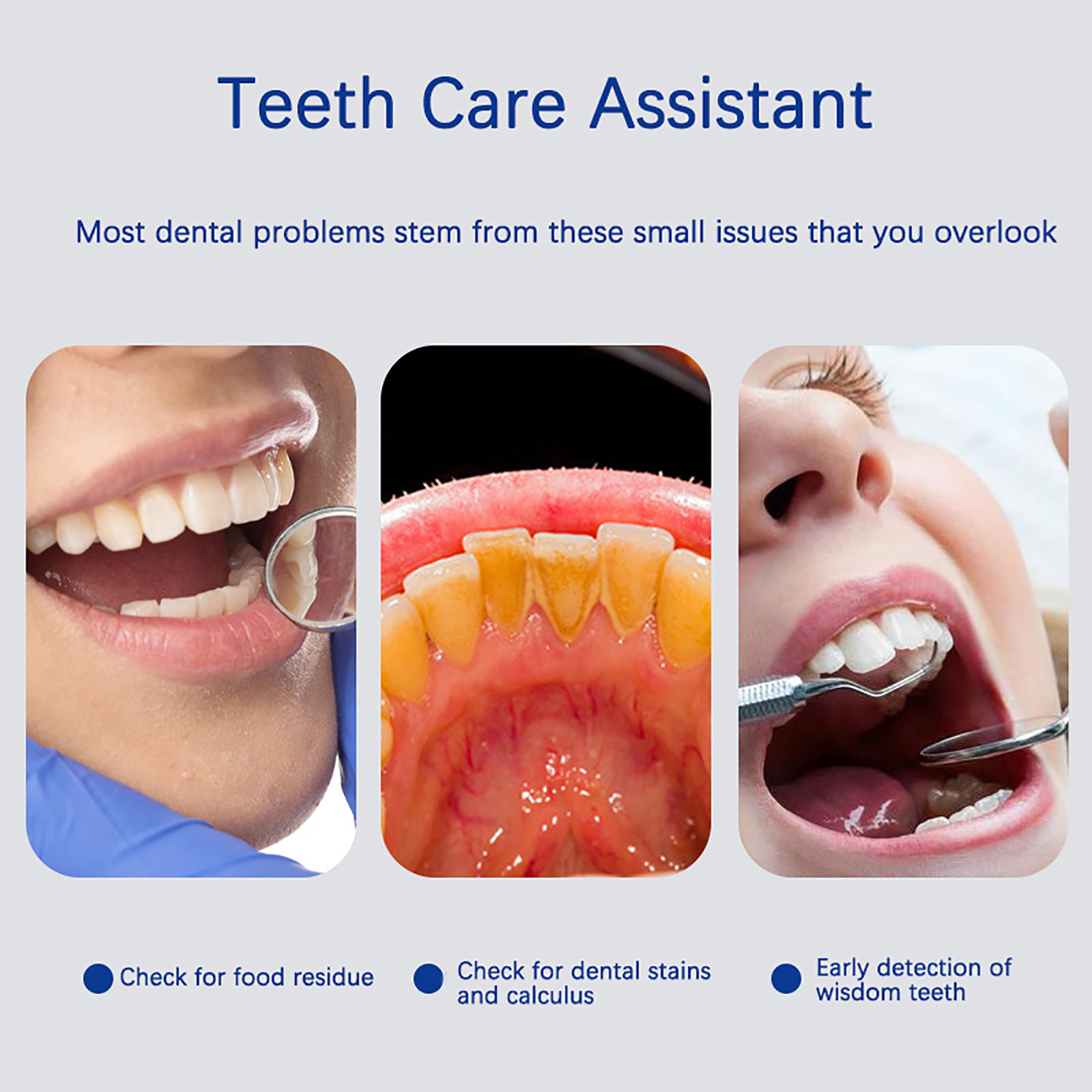 Teeth Care Assistant

Most dental problems stem from these small issues that you overlook

Check for food residue

Check for dental stains and calculus

Early detection of wisdom teeth